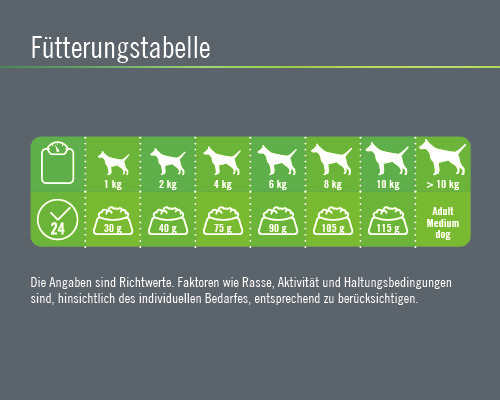 Fütterungstabelle

| | 1 kg | 2 kg | 4 kg | 6 kg | 8 kg | 10 kg | > 10 kg |
|---|---|---|---|---|---|---|---|
| 24 | 30 g | 40 g | 75 g | 90 g | 105 g | 115 g | Adult Medium dog |

Die Angaben sind Richtwerte. Faktoren wie Rasse, Aktivität und Haltungsbedingungen sind, hinsichtlich des individuellen Bedarfes, entsprechend zu berücksichtigen.